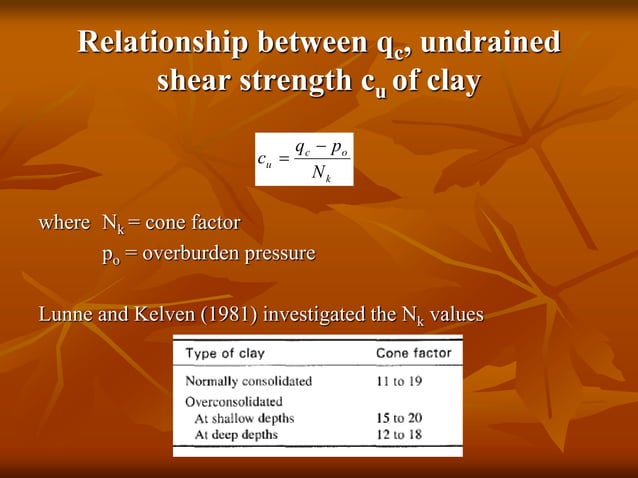 Relationship between $q_c$, undrained shear strength $c_u$ of clay

$c_u = \frac{q_c - p_o}{N_k}$

where $N_k$ = cone factor
$p_o$ = overburden pressure

Lunne and Kelven (1981) investigated the $N_k$ values

| Type of clay | Cone factor |
|---|---|
| Normally consolidated | 11 to 19 |
| Overconsolidated | |
| At shallow depths | 15 to 20 |
| At deep depths | 12 to 18 |